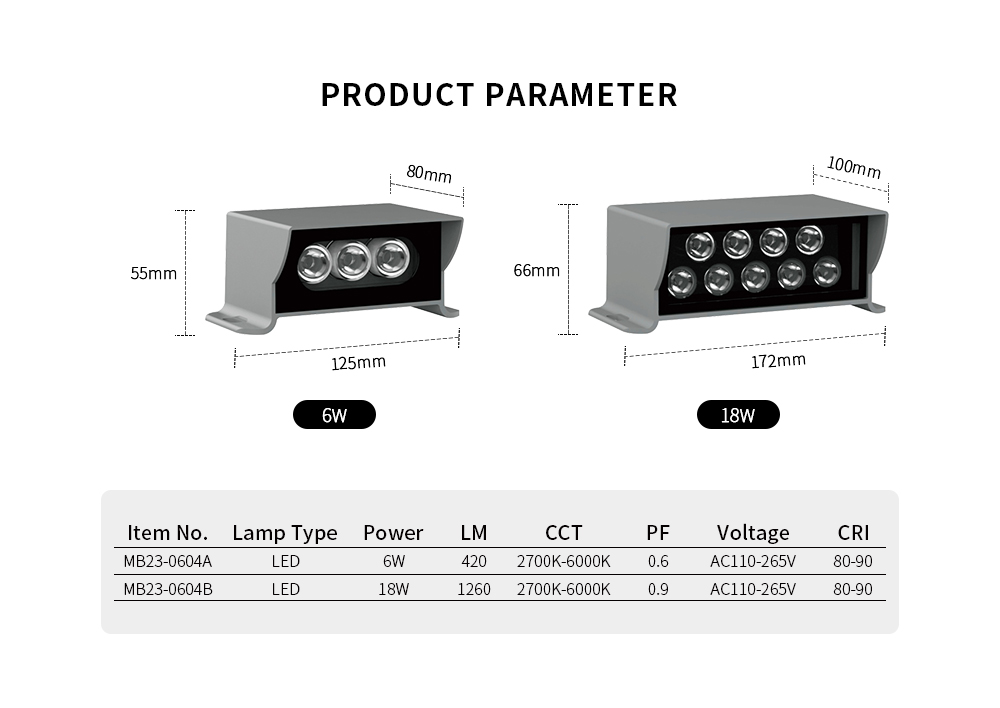 PRODUCT PARAMETER

80mm
55mm
125mm
6W

100mm
66mm
172mm
18W

| Item No. | Lamp Type | Power | LM | CCT | PF | Voltage | CRI |
|---|---|---|---|---|---|---|---|
| MB23-0604A | LED | 6W | 420 | 2700K-6000K | 0.6 | AC110-265V | 80-90 |
| MB23-0604B | LED | 18W | 1260 | 2700K-6000K | 0.9 | AC110-265V | 80-90 |